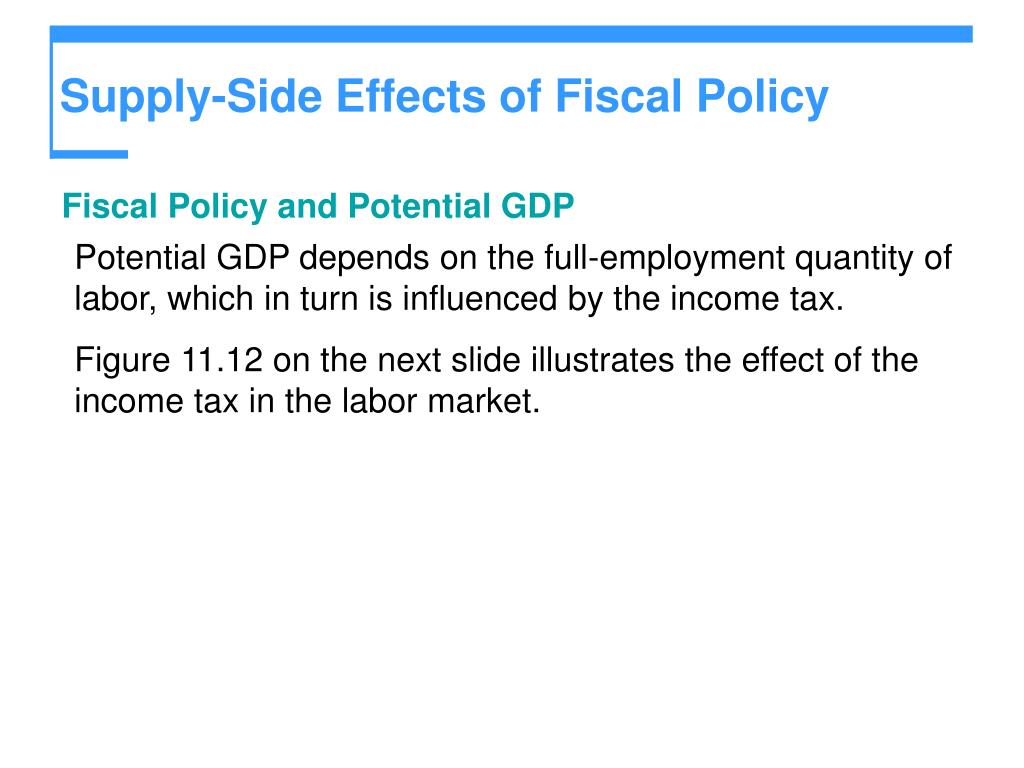 Supply-Side Effects of Fiscal Policy

Fiscal Policy and Potential GDP

Potential GDP depends on the full-employment quantity of labor, which in turn is influenced by the income tax.

Figure 11.12 on the next slide illustrates the effect of the income tax in the labor market.